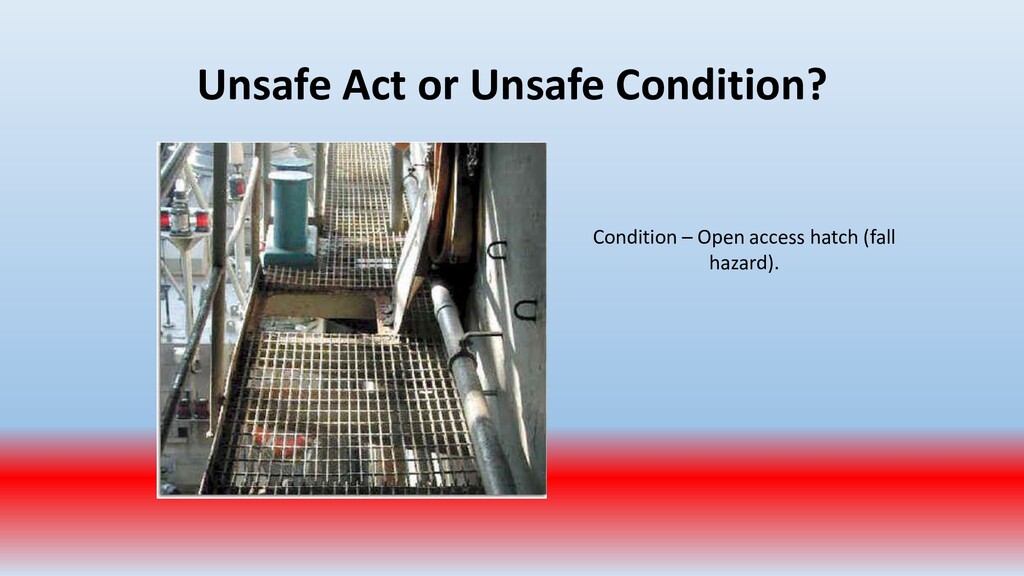 Unsafe Act or Unsafe Condition?

Condition – Open access hatch (fall hazard).